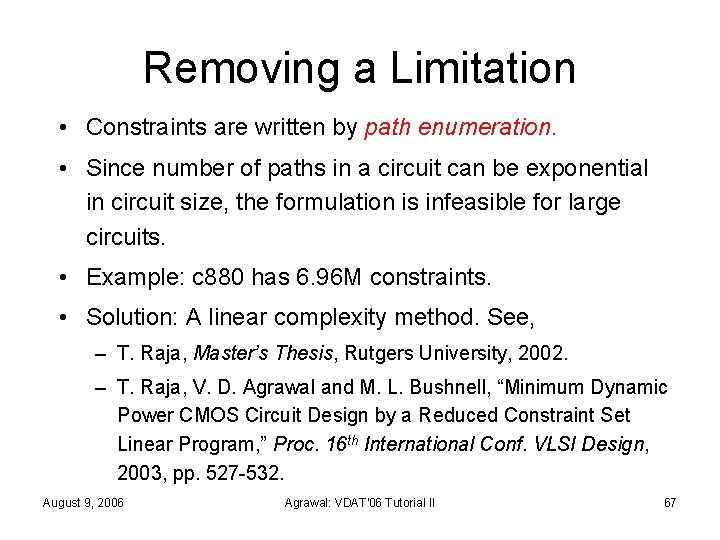 Removing a Limitation

• Constraints are written by path enumeration.

• Since number of paths in a circuit can be exponential in circuit size, the formulation is infeasible for large circuits.

• Example: c880 has 6.96M constraints.

• Solution: A linear complexity method. See,

– T. Raja, Master's Thesis, Rutgers University, 2002.

– T. Raja, V. D. Agrawal and M. L. Bushnell, "Minimum Dynamic Power CMOS Circuit Design by a Reduced Constraint Set Linear Program," Proc. $16^{th}$ International Conf. VLSI Design, 2003, pp. 527-532.

August 9, 2006

Agrawal: VDAT'06 Tutorial II

67